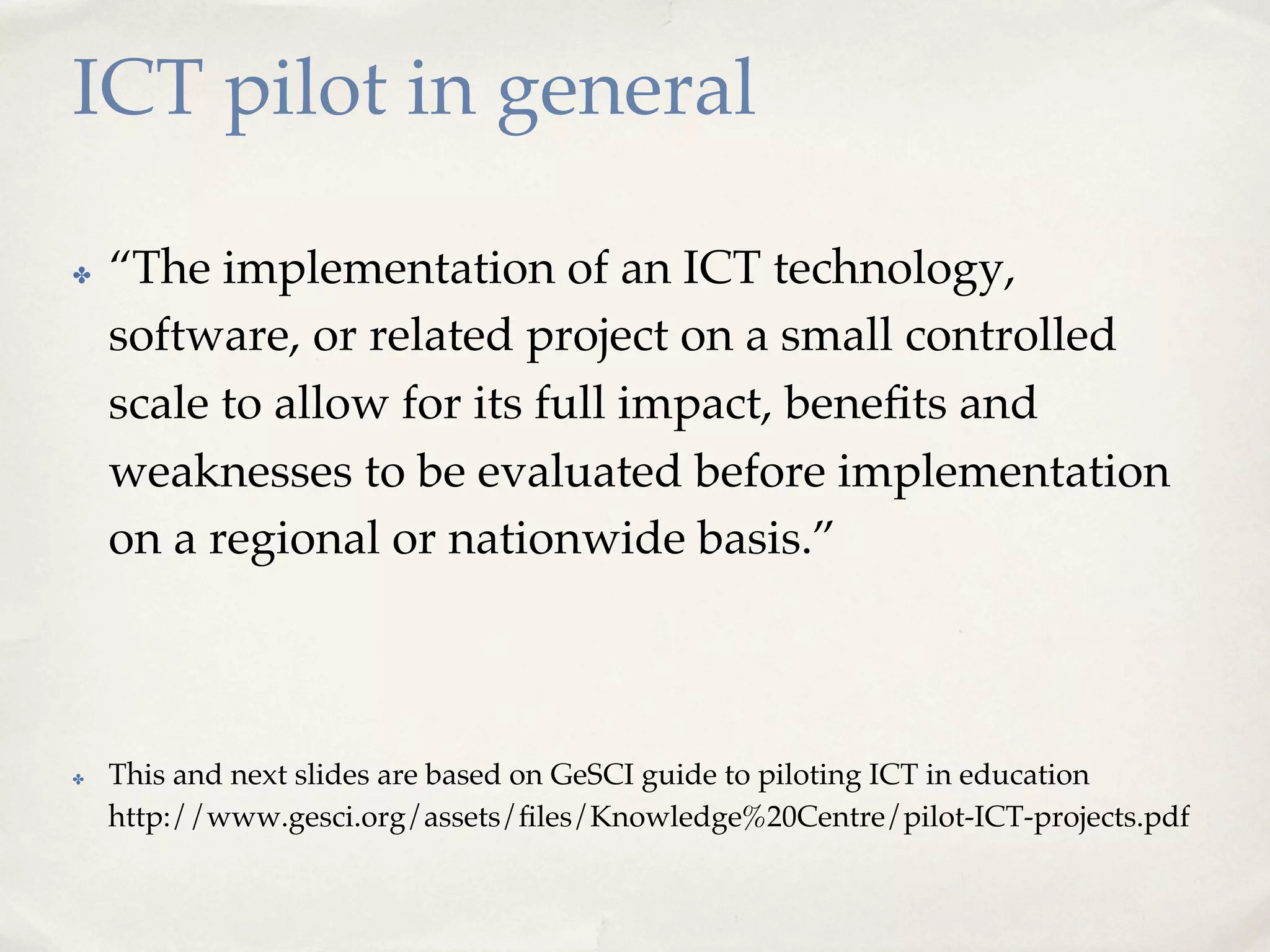 ICT pilot in general

✤ “The implementation of an ICT technology, software, or related project on a small controlled scale to allow for its full impact, benefits and weaknesses to be evaluated before implementation on a regional or nationwide basis.”

✤ This and next slides are based on GeSCI guide to piloting ICT in education http://www.gesci.org/assets/files/Knowledge%20Centre/pilot-ICT-projects.pdf